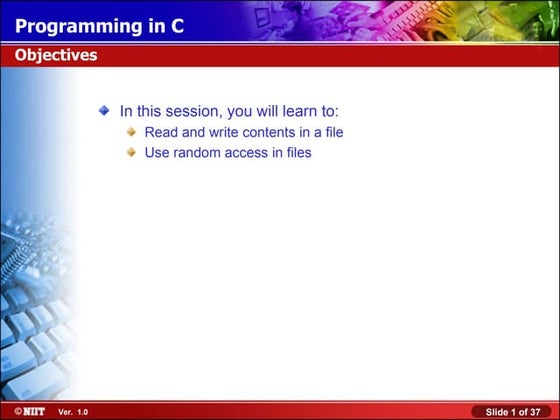 Programming in C

Objectives

In this session, you will learn to:

Read and write contents in a file

Use random access in files

©NIIT Ver. 1.0

Slide 1 of 37